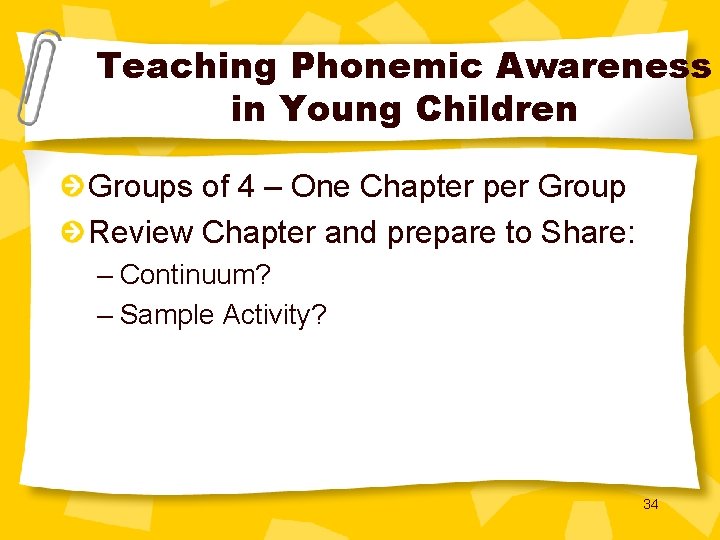 Teaching Phonemic Awareness in Young Children

Groups of 4 – One Chapter per Group

Review Chapter and prepare to Share:

– Continuum?

– Sample Activity?

34